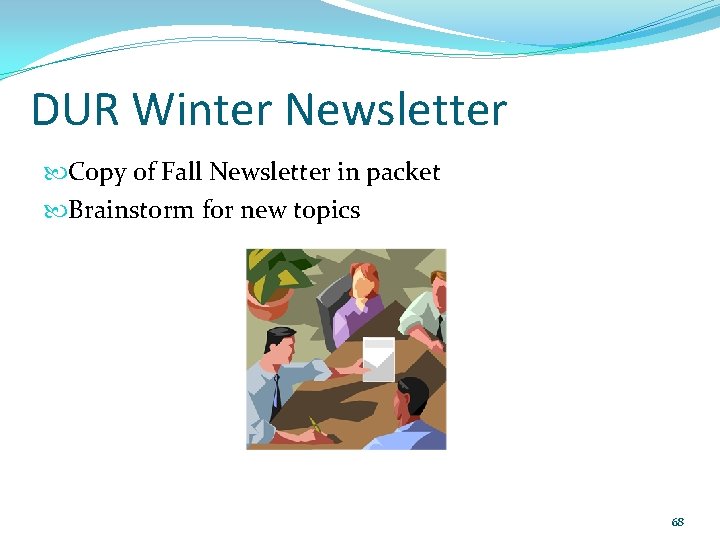 DUR Winter Newsletter

Copy of Fall Newsletter in packet
Brainstorm for new topics

68